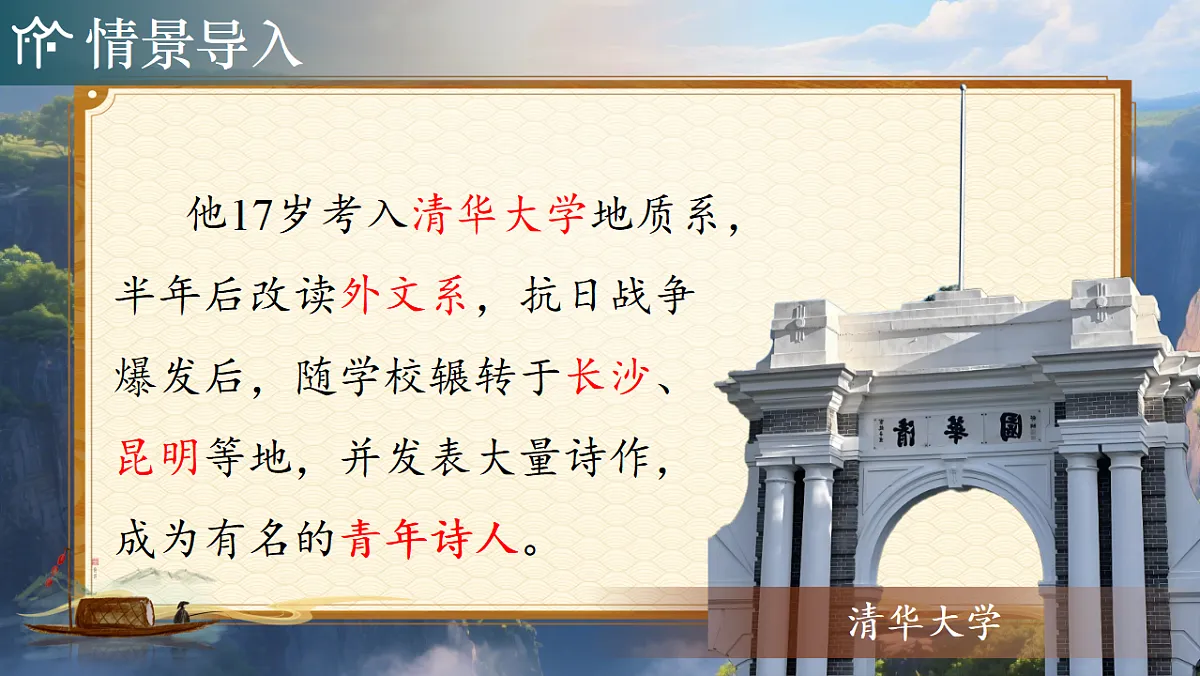 情景导入

他17岁考入清华大学地质系，半年后改读外文系，抗日战争爆发后，随学校辗转于长沙、昆明等地，并发表大量诗作，成为有名的青年诗人。

清華園

清华大学